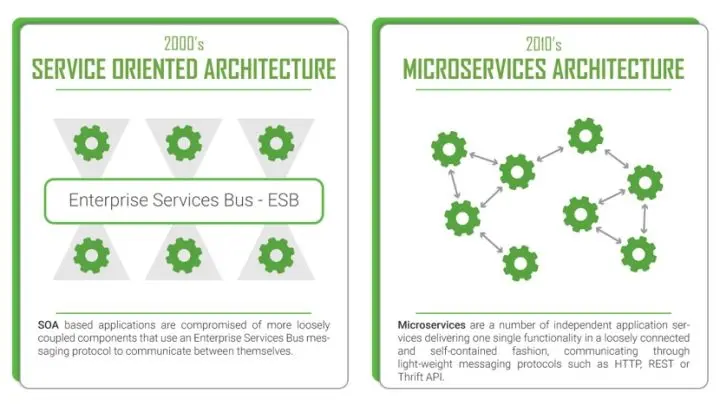 2000's
SERVICE ORIENTED ARCHITECTURE

Enterprise Services Bus - ESB

SOA based applications are compromised of more loosely coupled components that use an Enterprise Services Bus messaging protocol to communicate between themselves.

2010's
MICROSERVICES ARCHITECTURE

Microservices are a number of independent application services delivering one single functionality in a loosely connected and self-contained fashion, communicating through light-weight messaging protocols such as HTTP, REST or Thrift API.